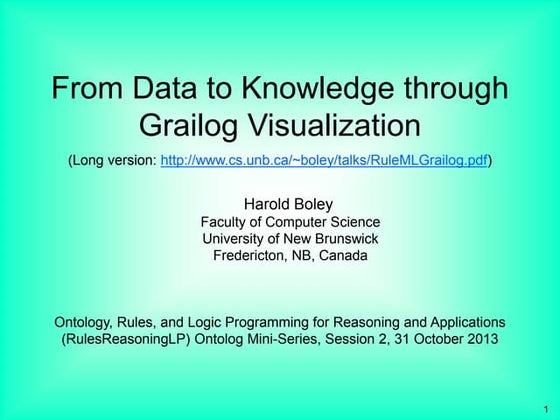 From Data to Knowledge through Grailog Visualization

(Long version: http://www.cs.unb.ca/~boley/talks/RuleMLGrailog.pdf)

Harold Boley
Faculty of Computer Science
University of New Brunswick
Fredericton, NB, Canada

Ontology, Rules, and Logic Programming for Reasoning and Applications (RulesReasoningLP) Ontolog Mini-Series, Session 2, 31 October 2013

1